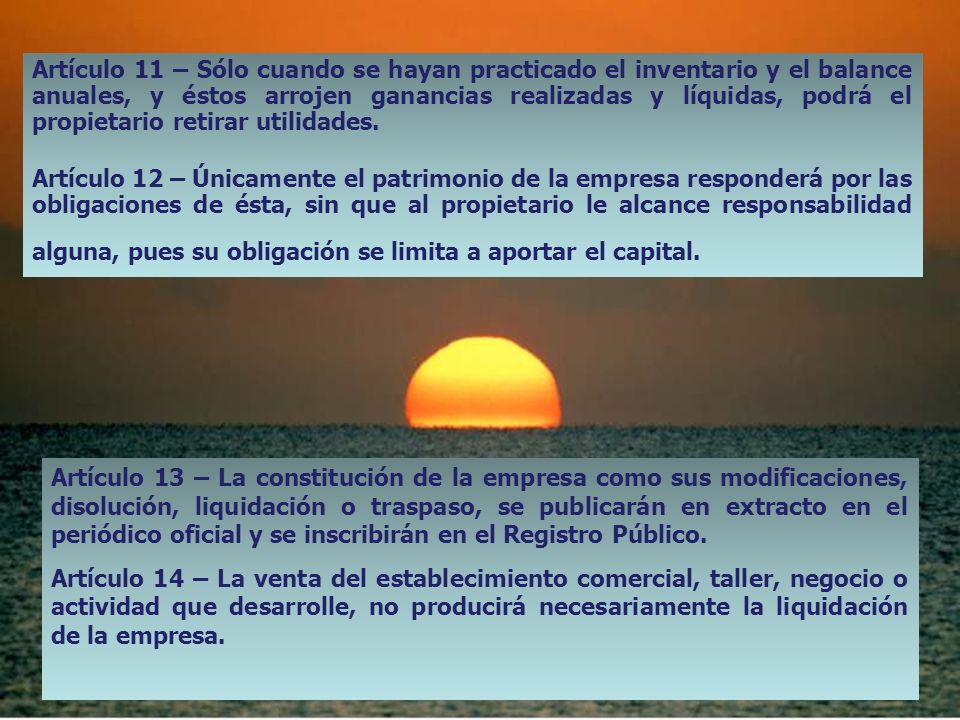 Artículo 11 – Sólo cuando se hayan practicado el inventario y el balance anuales, y éstos arrojen ganancias realizadas y líquidas, podrá el propietario retirar utilidades.

Artículo 12 – Únicamente el patrimonio de la empresa responderá por las obligaciones de ésta, sin que al propietario le alcance responsabilidad alguna, pues su obligación se limita a aportar el capital.

Artículo 13 – La constitución de la empresa como sus modificaciones, disolución, liquidación o traspaso, se publicarán en extracto en el periódico oficial y se inscribirán en el Registro Público.

Artículo 14 – La venta del establecimiento comercial, taller, negocio o actividad que desarrolle, no producirá necesariamente la liquidación de la empresa.